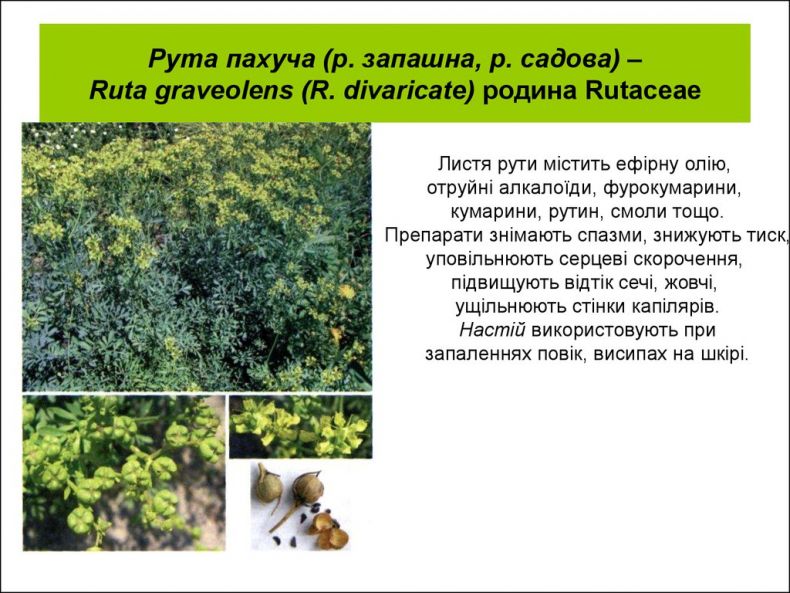 Рута пахуча (р. запашна, р. садова) – Ruta graveolens (R. divaricate) родина Rutaceae

Листя рути містить ефірну олію, отруйні алкалоїди, фурокумарини, кумарини, рутин, смоли тощо. Препарати знімають спазми, знижують тиск, уповільнюють серцеві скорочення, підвищують відтік сечі, жовчі, ущільнюють стінки капілярів. Настій використовують при запаленнях повік, висипах на шкірі.